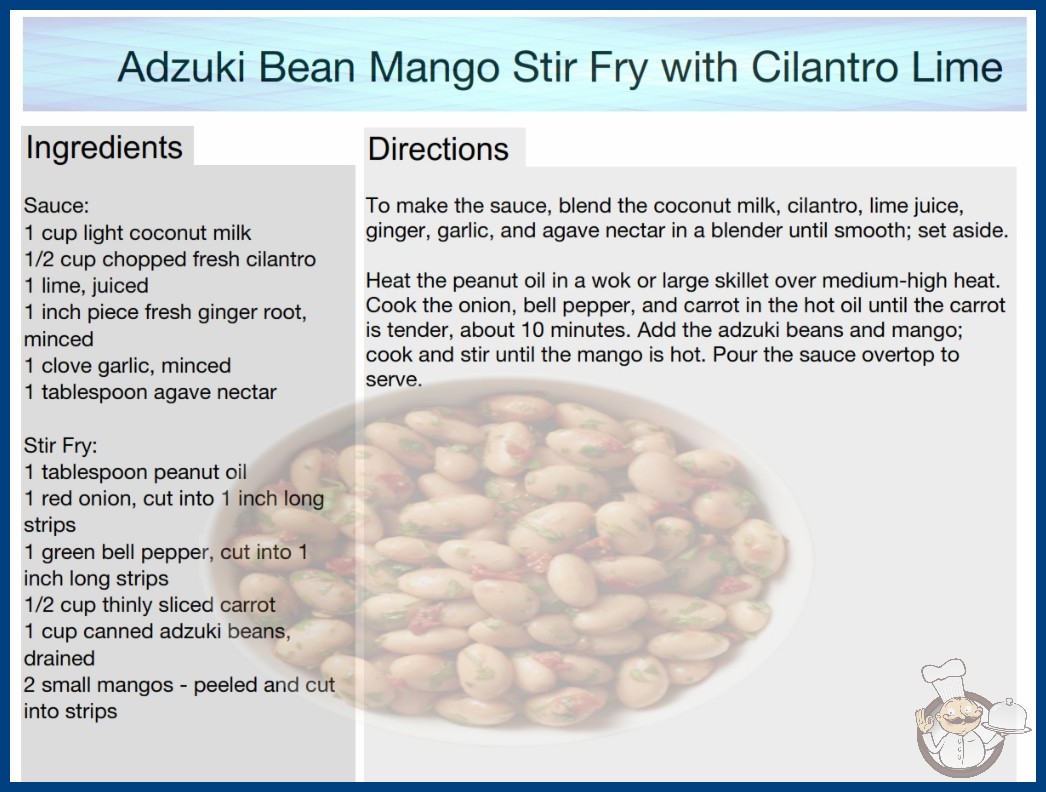 Adzuki Bean Mango Stir Fry with Cilantro Lime

Ingredients

Sauce:
1 cup light coconut milk
1/2 cup chopped fresh cilantro
1 lime, juiced
1 inch piece fresh ginger root, minced
1 clove garlic, minced
1 tablespoon agave nectar

Stir Fry:
1 tablespoon peanut oil
1 red onion, cut into 1 inch long strips
1 green bell pepper, cut into 1 inch long strips
1/2 cup thinly sliced carrot
1 cup canned adzuki beans, drained
2 small mangos - peeled and cut into strips

Directions

To make the sauce, blend the coconut milk, cilantro, lime juice, ginger, garlic, and agave nectar in a blender until smooth; set aside.

Heat the peanut oil in a wok or large skillet over medium-high heat. Cook the onion, bell pepper, and carrot in the hot oil until the carrot is tender, about 10 minutes. Add the adzuki beans and mango; cook and stir until the mango is hot. Pour the sauce overtop to serve.